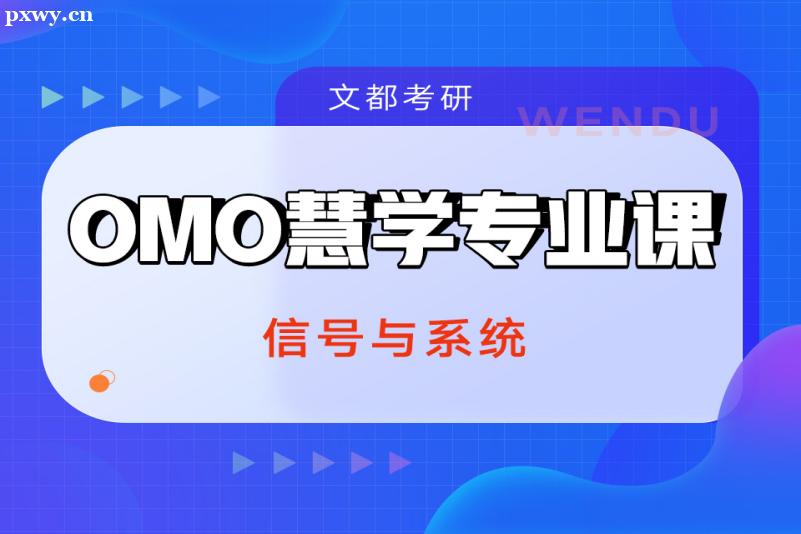 pxwy.cn

文都考研

WENDU

OMO慧学专业课

信号与系统